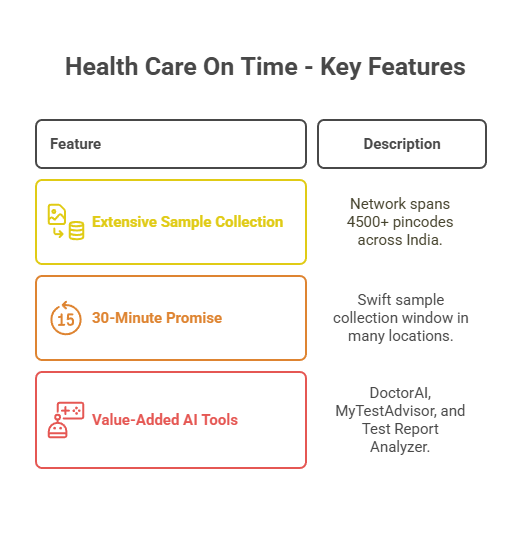 Health Care On Time - Key Features

| Feature | Description |
|---|---|
| Extensive Sample Collection | Network spans 4500+ pincodes across India. |
| 15 30-Minute Promise | Swift sample collection window in many locations. |
| Value-Added AI Tools | DoctorAI, MyTestAdvisor, and Test Report Analyzer. |